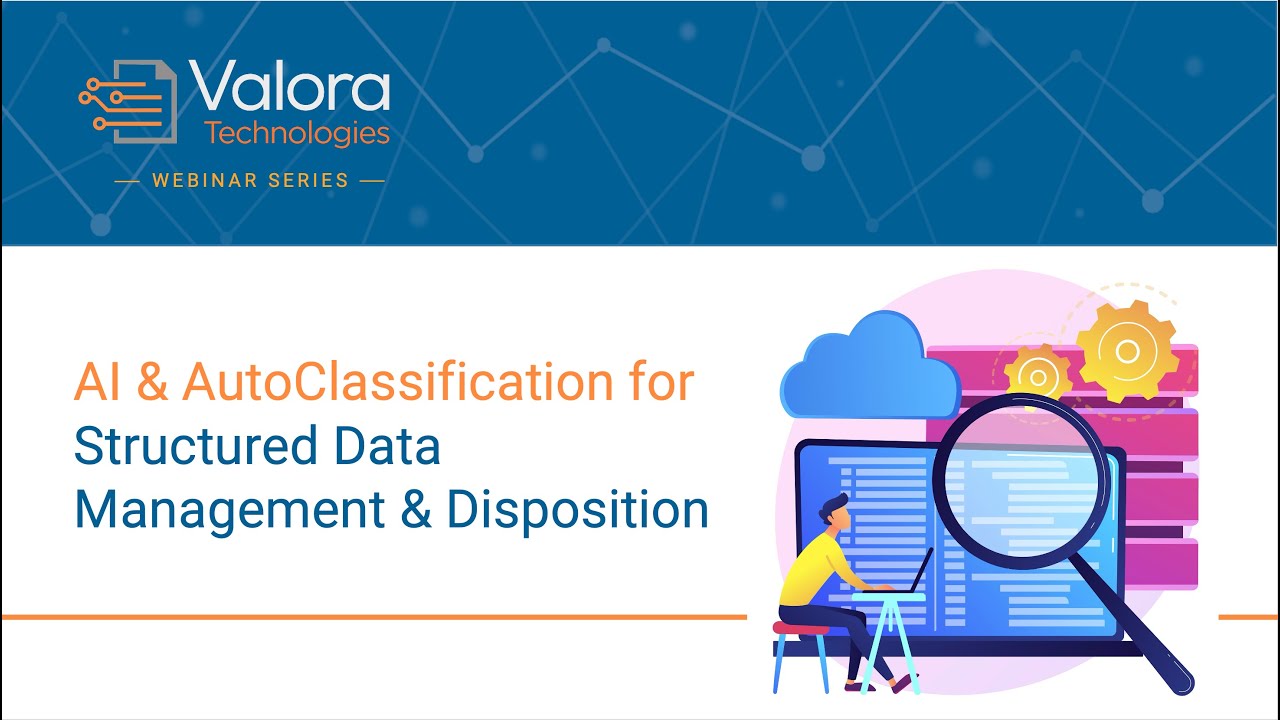 Valora Technologies

— WEBINAR SERIES —

AI & AutoClassification for Structured Data Management & Disposition